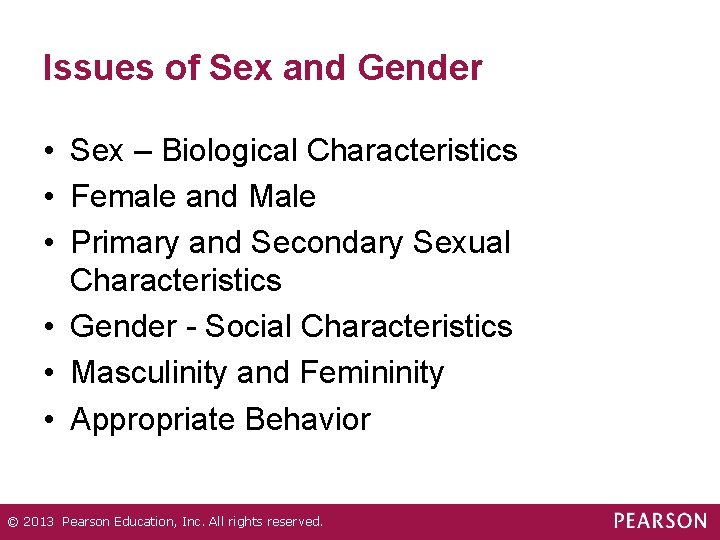 Issues of Sex and Gender

• Sex – Biological Characteristics
• Female and Male
• Primary and Secondary Sexual Characteristics
• Gender - Social Characteristics
• Masculinity and Femininity
• Appropriate Behavior

© 2013 Pearson Education, Inc. All rights reserved.

PEARSON